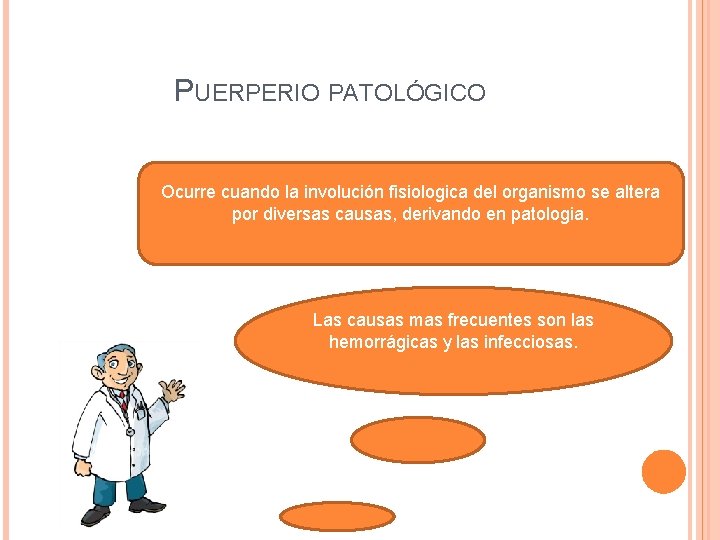 PUERPERIO PATOLÓGICO

Ocurre cuando la involución fisiologica del organismo se altera por diversas causas, derivando en patologia.

Las causas mas frecuentes son las hemorrágicas y las infecciosas.